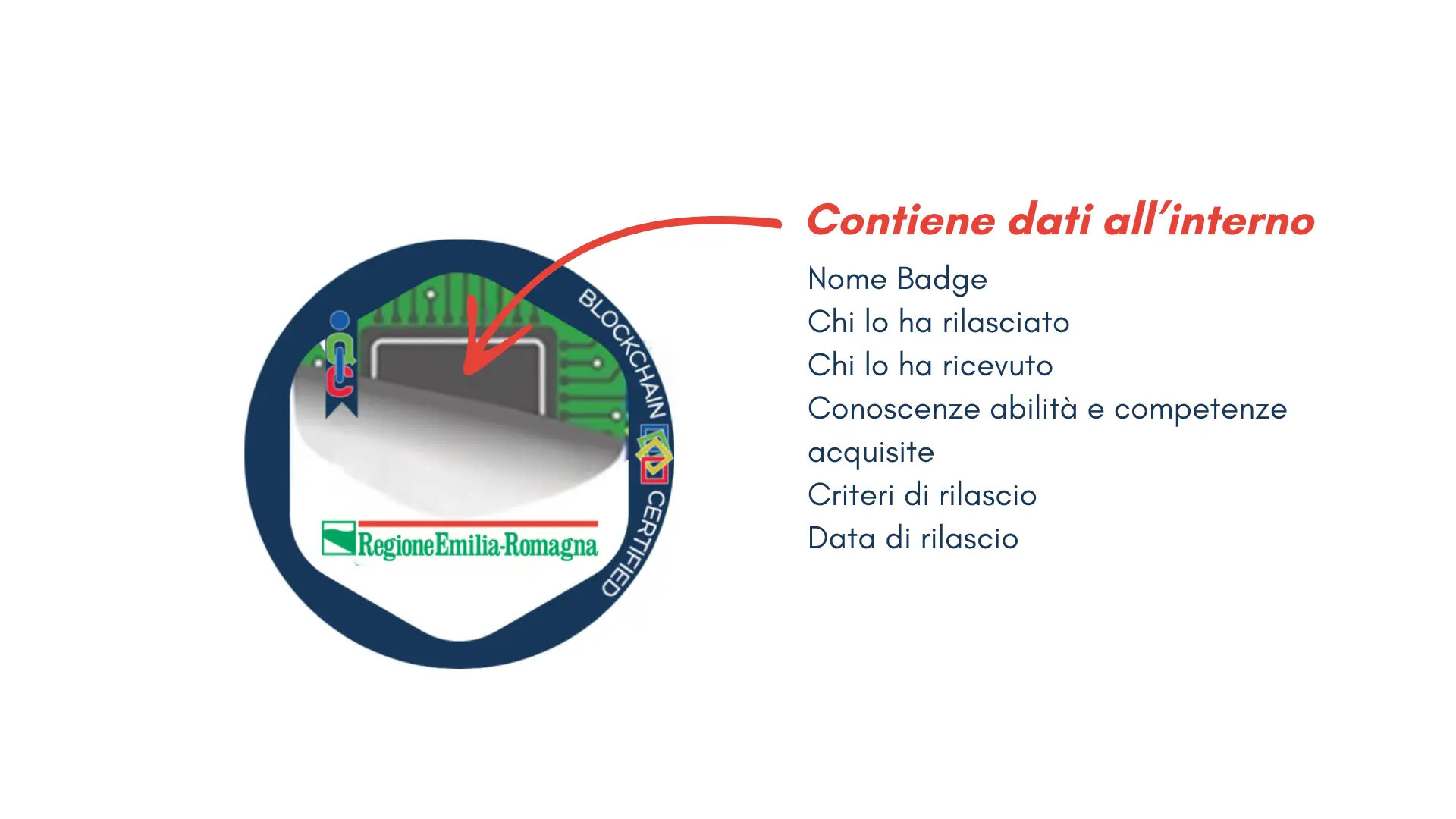 BLOCKCHAIN CERTIFIED

RegioneEmilia-Romagna

Contiene dati all'interno

Nome Badge
Chi lo ha rilasciato
Chi lo ha ricevuto
Conoscenze abilità e competenze acquisite
Criteri di rilascio
Data di rilascio